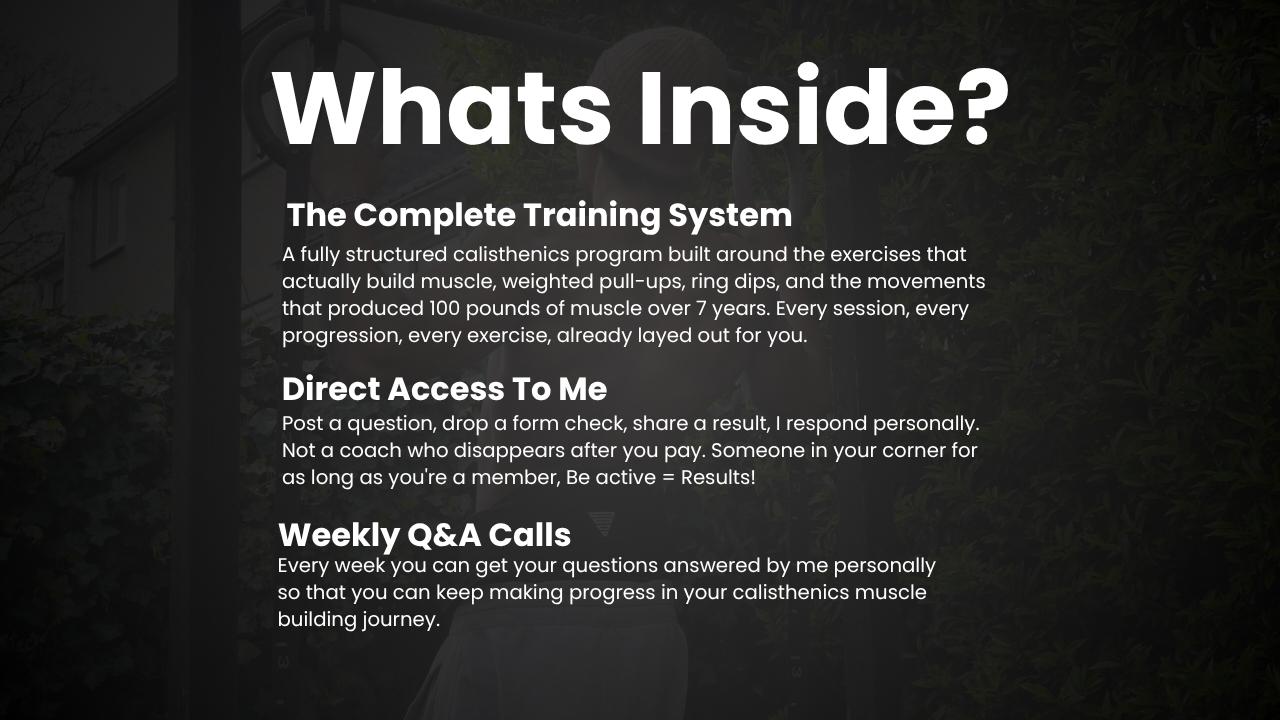 Whats Inside?

The Complete Training System

A fully structured calisthenics program built around the exercises that actually build muscle, weighted pull-ups, ring dips, and the movements that produced 100 pounds of muscle over 7 years. Every session, every progression, every exercise, already layed out for you.

Direct Access To Me

Post a question, drop a form check, share a result, I respond personally. Not a coach who disappears after you pay. Someone in your corner for as long as you're a member, Be active = Results!

Weekly Q&A Calls

Every week you can get your questions answered by me personally so that you can keep making progress in your calisthenics muscle building journey.